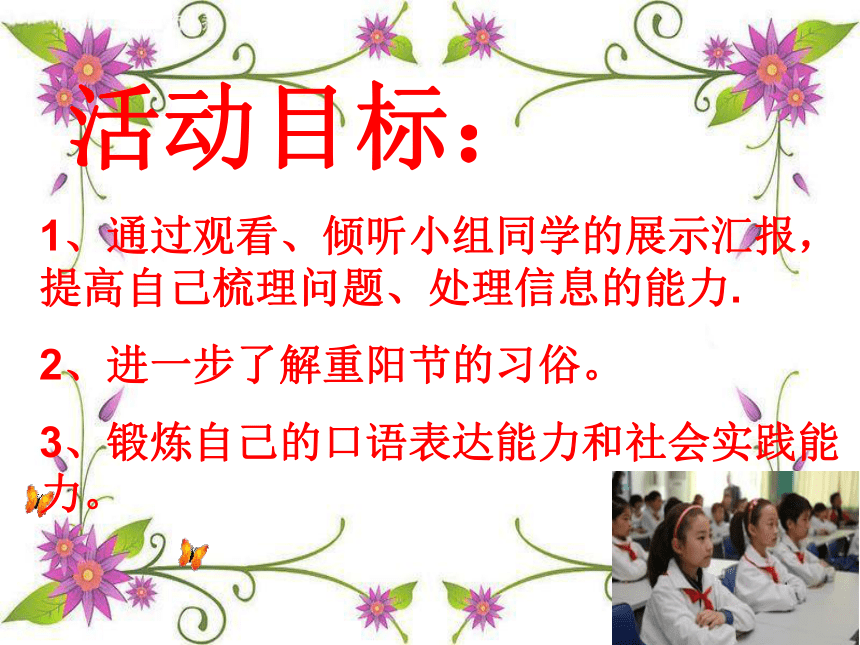 活动目标：

1、通过观看、倾听小组同学的展示汇报，提高自己梳理问题、处理信息的能力.

2、进一步了解重阳节的习俗。

3、锻炼自己的口语表达能力和社会实践能力。